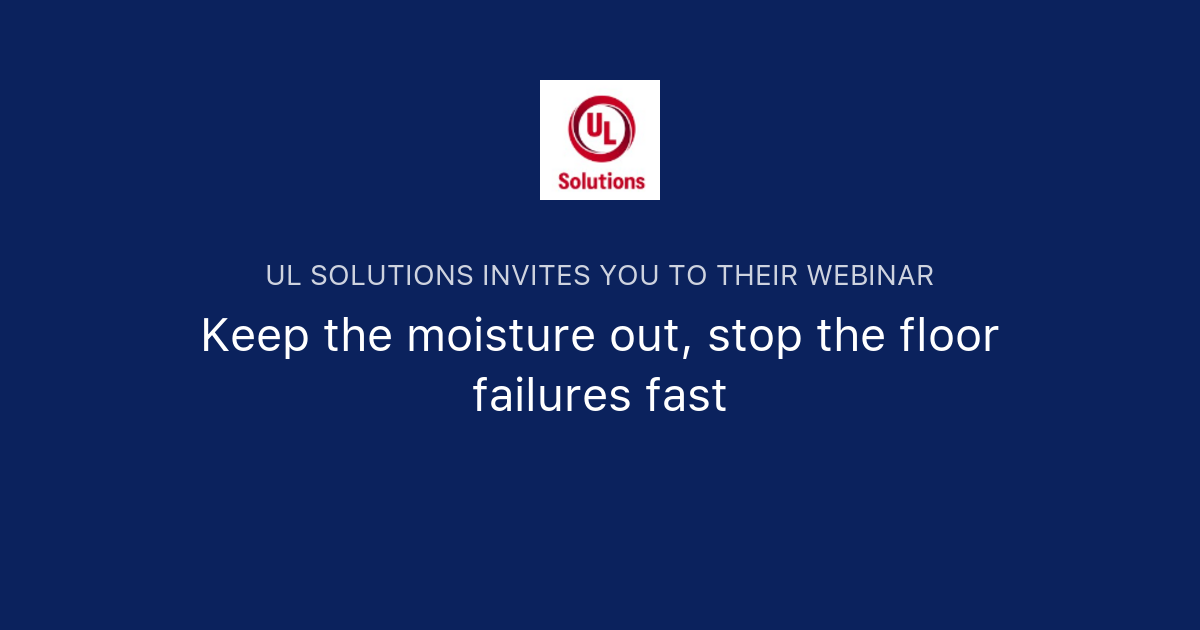 UL
Solutions

UL SOLUTIONS INVITES YOU TO THEIR WEBINAR

Keep the moisture out, stop the floor failures fast